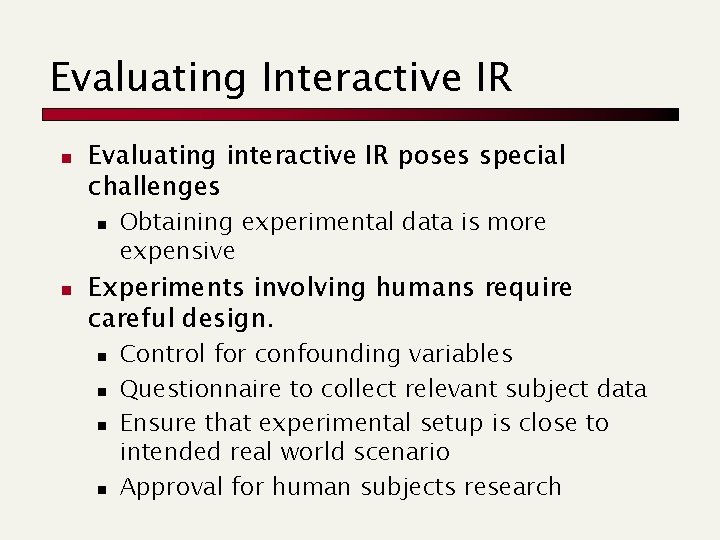 Evaluating Interactive IR

- Evaluating interactive IR poses special challenges
  - Obtaining experimental data is more expensive
- Experiments involving humans require careful design.
  - Control for confounding variables
  - Questionnaire to collect relevant subject data
  - Ensure that experimental setup is close to intended real world scenario
  - Approval for human subjects research